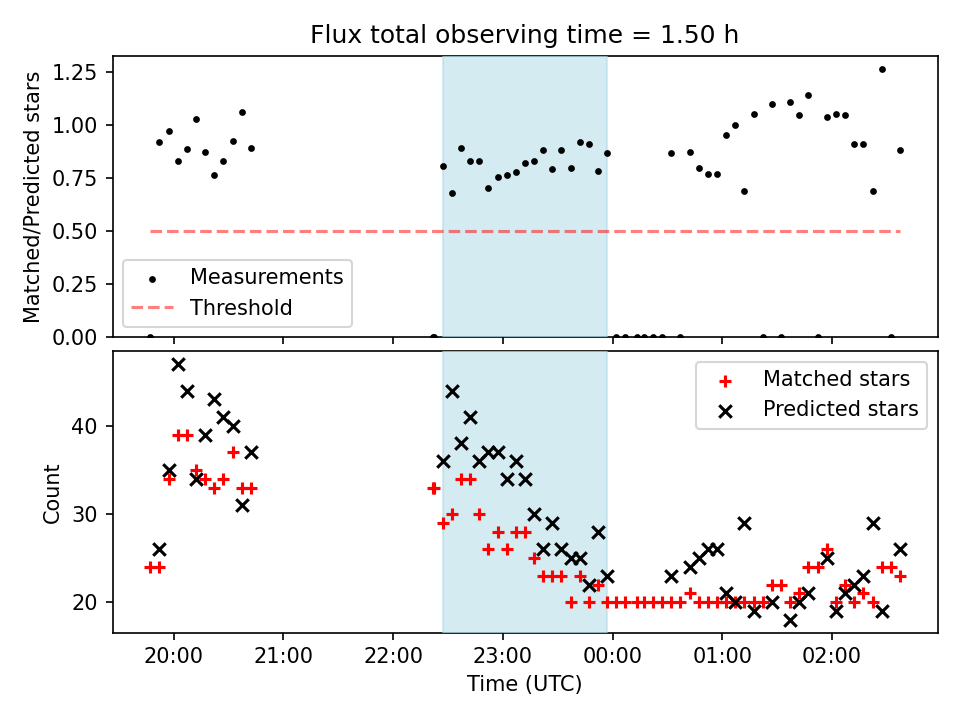 Flux total observing time = 1.50 h

Matched/Predicted stars

1.25
1.00
0.75
0.50
0.25
0.00

Measurements
Threshold

Count

40
30
20

Matched stars
Predicted stars

20:00
21:00
22:00
23:00
00:00
01:00
02:00

Time (UTC)